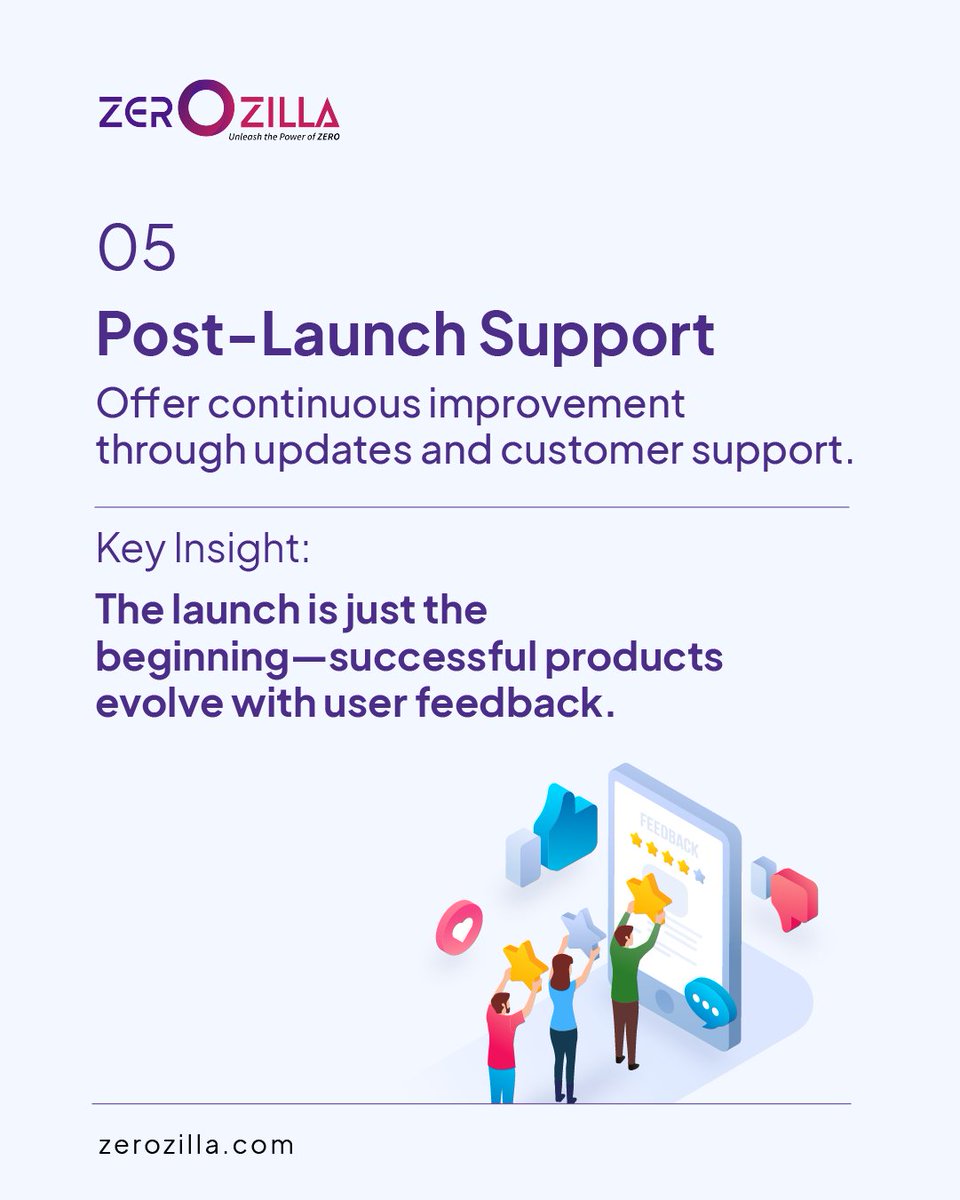 ZEROZILLA
Unleash the Power of ZERO

05

Post-Launch Support

Offer continuous improvement through updates and customer support.

Key Insight:

The launch is just the beginning—successful products evolve with user feedback.

FEEDBACK

zerozilla.com